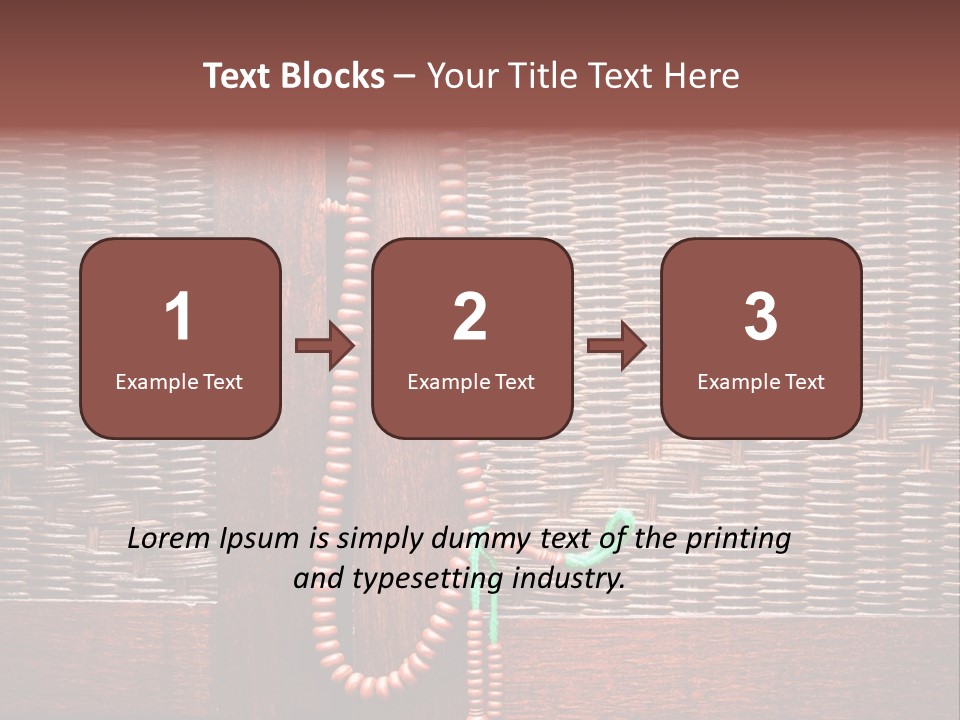 Text Blocks – Your Title Text Here

1
Example Text

2
Example Text

3
Example Text

Lorem Ipsum is simply dummy text of the printing and typesetting industry.